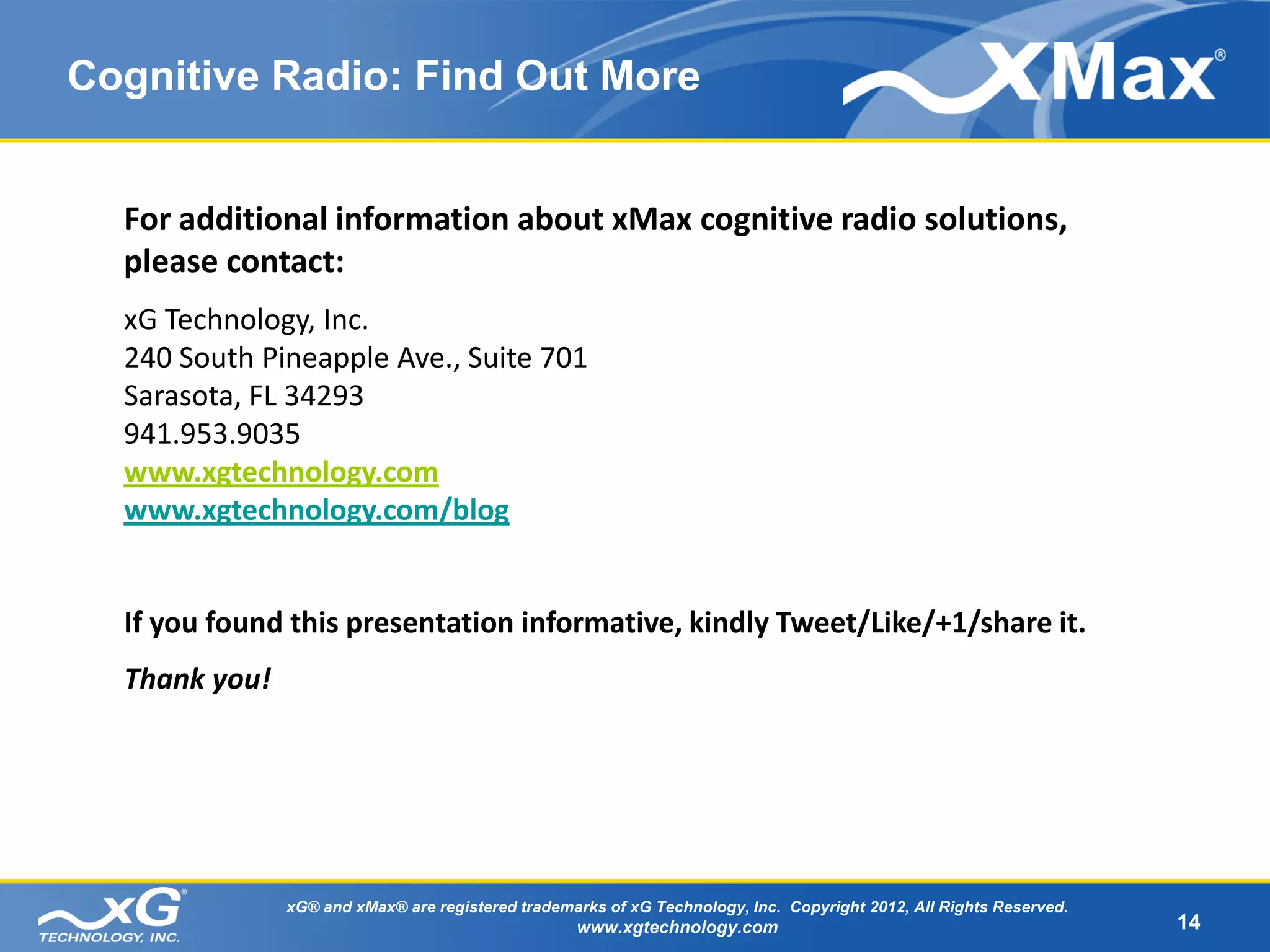 Cognitive Radio: Find Out More

xMax®

For additional information about xMax cognitive radio solutions, please contact:

xG Technology, Inc.
240 South Pineapple Ave., Suite 701
Sarasota, FL 34293
941.953.9035
www.xgtechnology.com
www.xgtechnology.com/blog

If you found this presentation informative, kindly Tweet/Like/+1/share it.

Thank you!

xG®
TECHNOLOGY, INC.

xG® and xMax® are registered trademarks of xG Technology, Inc. Copyright 2012, All Rights Reserved.
www.xgtechnology.com

14